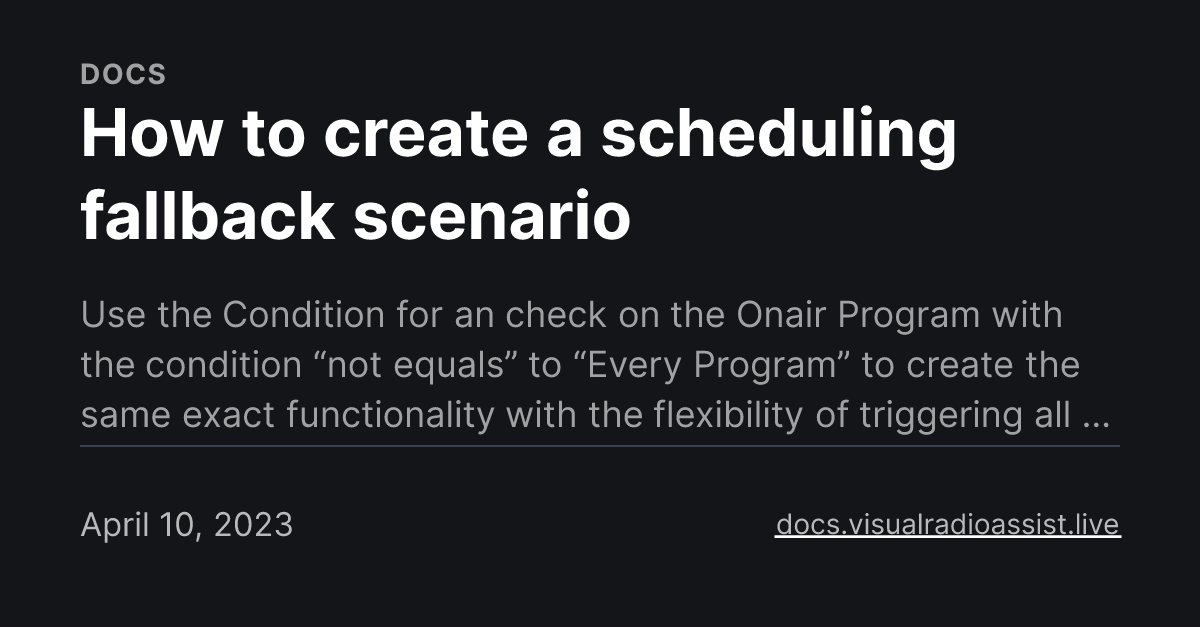 DOCS

How to create a scheduling fallback scenario

Use the Condition for an check on the Onair Program with the condition “not equals” to “Every Program” to create the same exact functionality with the flexibility of triggering all ...

April 10, 2023

docs.visualradioassist.live